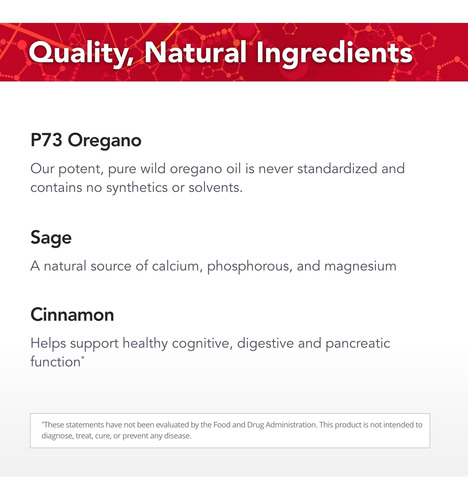 Quality, Natural Ingredients

P73 Oregano

Our potent, pure wild oregano oil is never standardized and contains no synthetics or solvents.

Sage

A natural source of calcium, phosphorous, and magnesium

Cinnamon

Helps support healthy cognitive, digestive and pancreatic function*

*These statements have not been evaluated by the Food and Drug Administration. This product is not intended to diagnose, treat, cure, or prevent any disease.